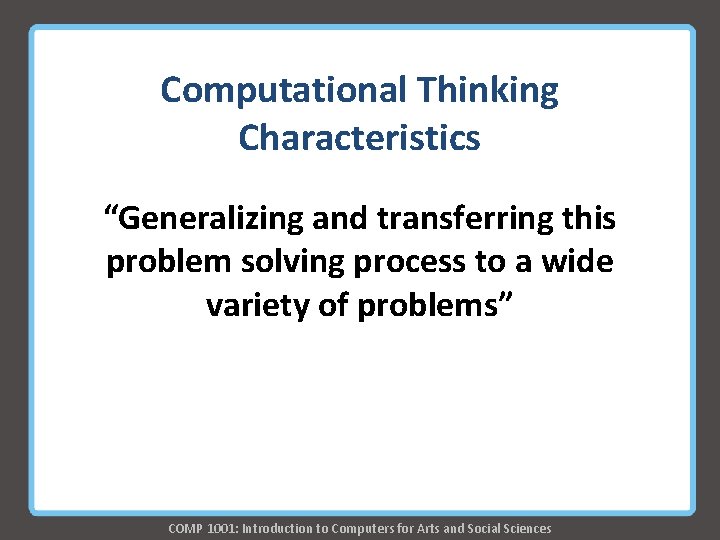 Computational Thinking Characteristics

“Generalizing and transferring this problem solving process to a wide variety of problems”

COMP 1001: Introduction to Computers for Arts and Social Sciences